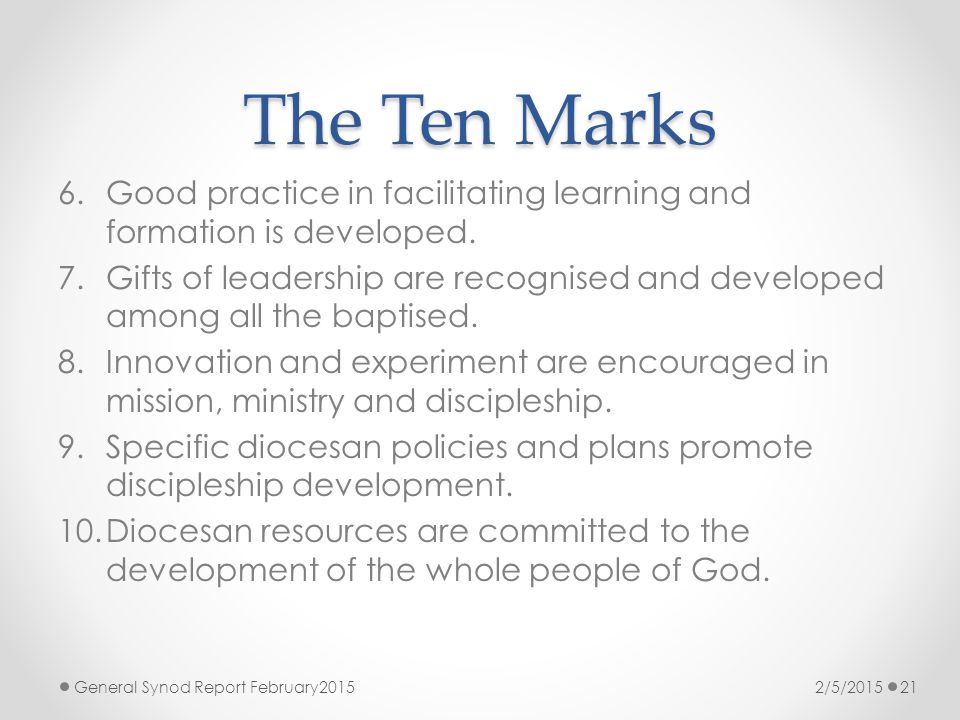 The Ten Marks

6. Good practice in facilitating learning and formation is developed.
7. Gifts of leadership are recognised and developed among all the baptised.
8. Innovation and experiment are encouraged in mission, ministry and discipleship.
9. Specific diocesan policies and plans promote discipleship development.
10. Diocesan resources are committed to the development of the whole people of God.

General Synod Report February2015

2/5/2015 21